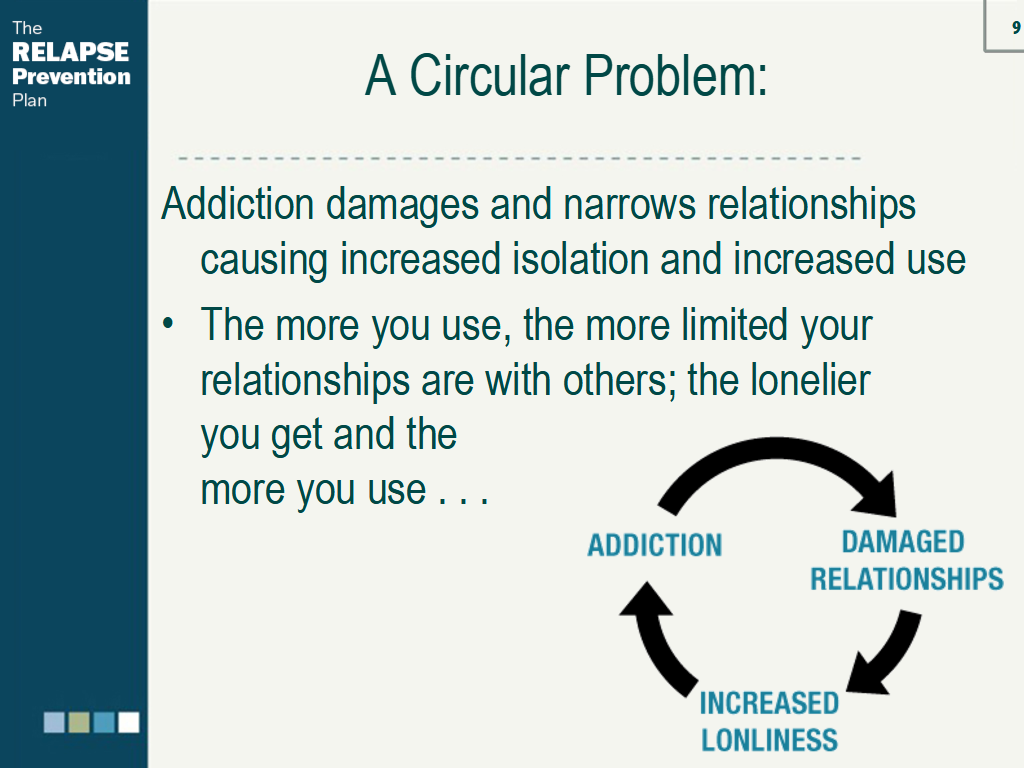 The
RELAPSE
Prevention
Plan

9

A Circular Problem:

Addiction damages and narrows relationships causing increased isolation and increased use

• The more you use, the more limited your relationships are with others; the lonelier you get and the more you use . . .

ADDICTION

DAMAGED RELATIONSHIPS

INCREASED LONLINESS